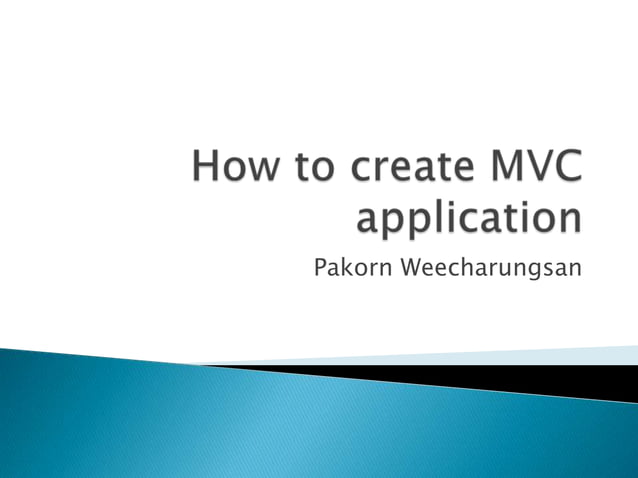 How to create MVC application

Pakorn Weecharungsan